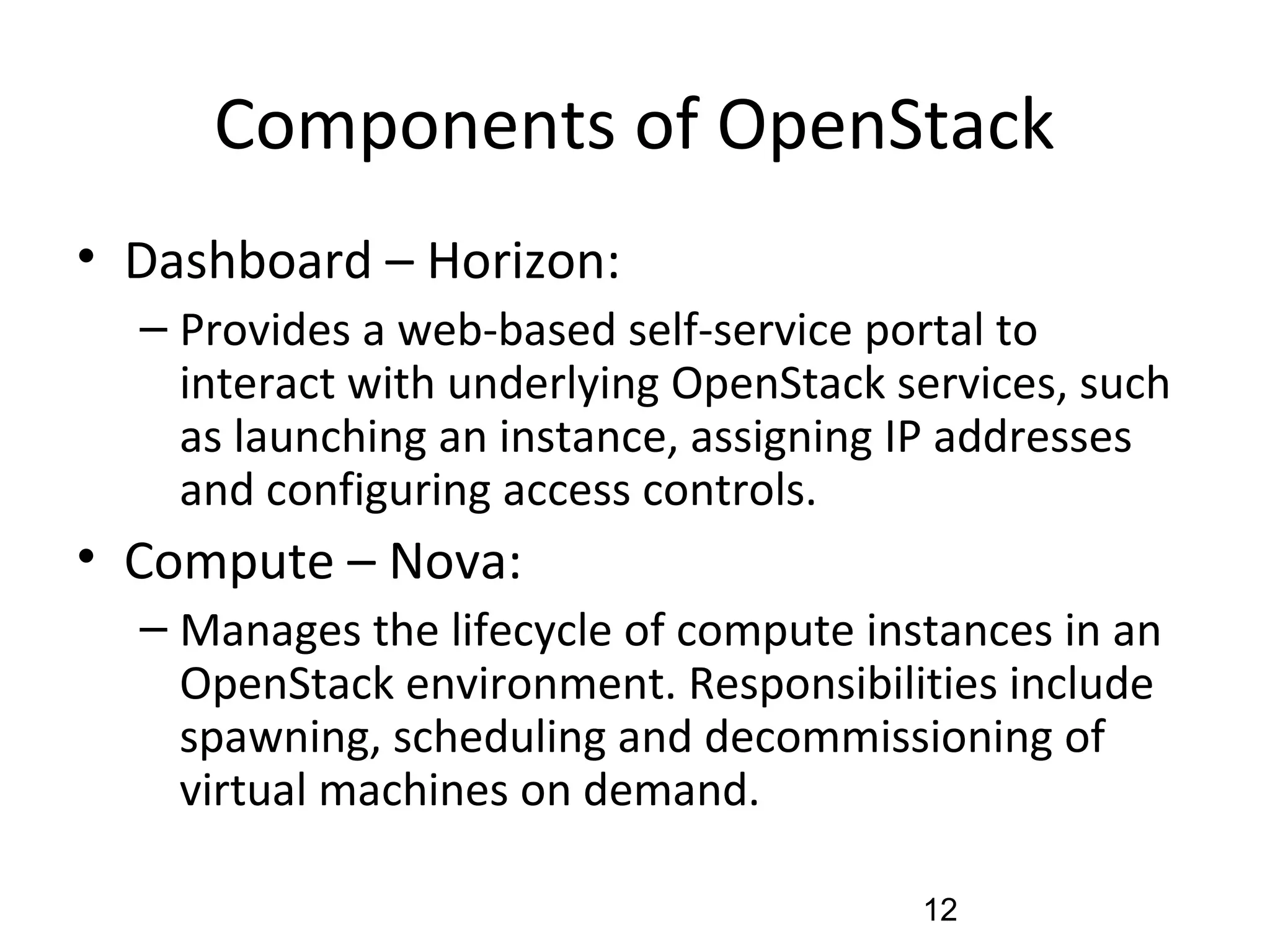 Components of OpenStack

• Dashboard – Horizon:

– Provides a web-based self-service portal to interact with underlying OpenStack services, such as launching an instance, assigning IP addresses and configuring access controls.

• Compute – Nova:

– Manages the lifecycle of compute instances in an OpenStack environment. Responsibilities include spawning, scheduling and decommissioning of virtual machines on demand.

12